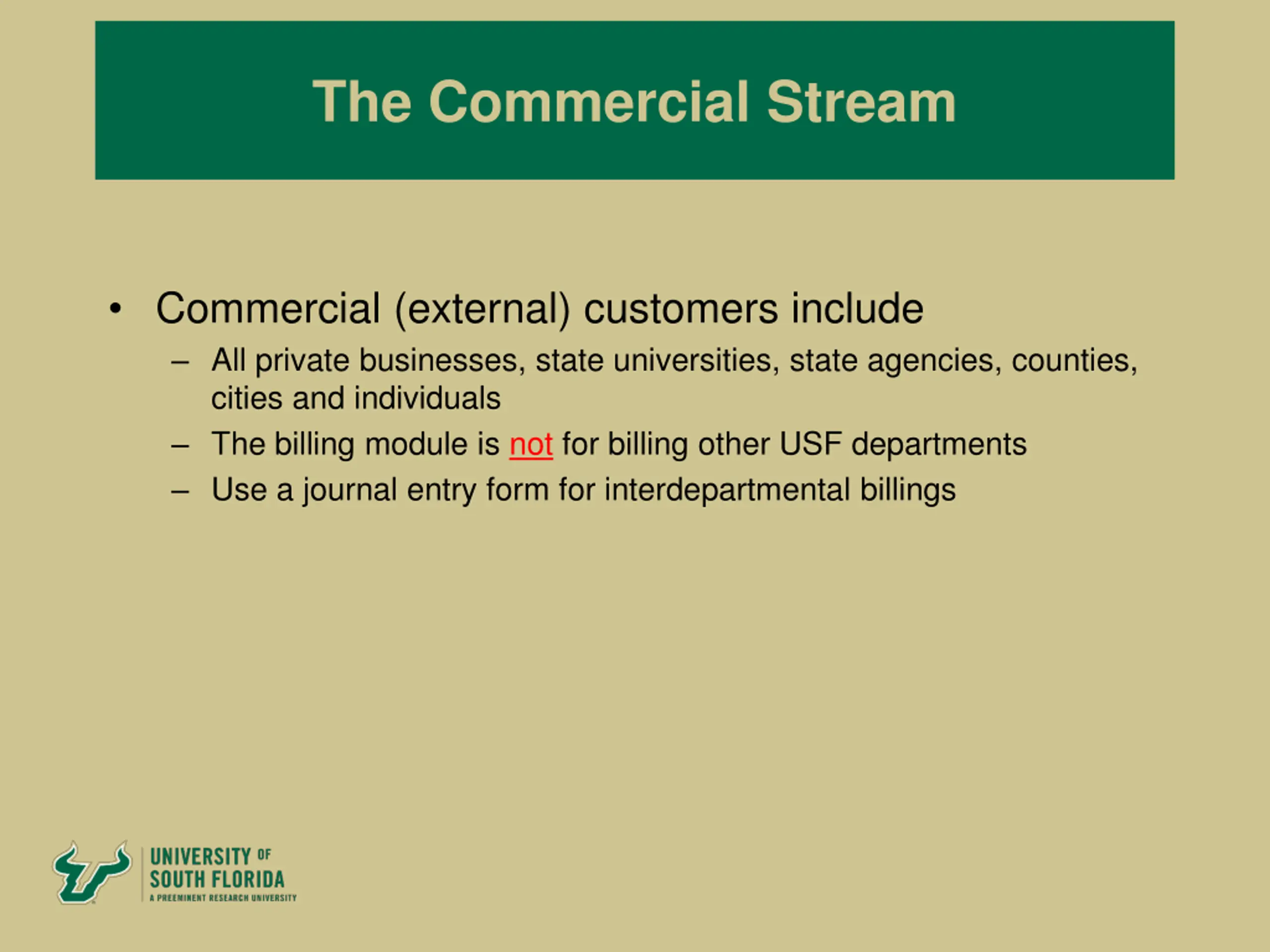 The Commercial Stream

• Commercial (external) customers include
  – All private businesses, state universities, state agencies, counties, cities and individuals
  – The billing module is not for billing other USF departments
  – Use a journal entry form for interdepartmental billings

UNIVERSITY OF SOUTH FLORIDA
A PREEMINENT RESEARCH UNIVERSITY